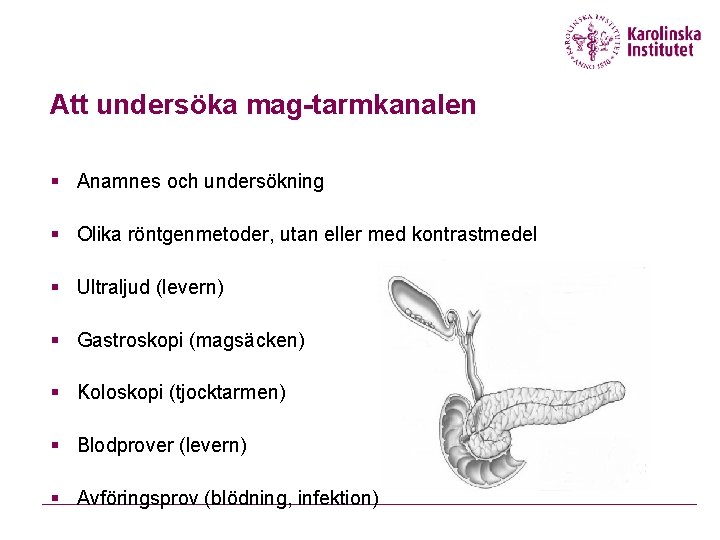 KAROLINSKA INSTITUTET ANNO 1810

Karolinska Institutet

Att undersöka mag-tarmkanalen

▪ Anamnes och undersökning

▪ Olika röntgenmetoder, utan eller med kontrastmedel

▪ Ultraljud (levern)

▪ Gastroskopi (magsäcken)

▪ Koloskopi (tjocktarmen)

▪ Blodprover (levern)

▪ Avföringsprov (blödning, infektion)